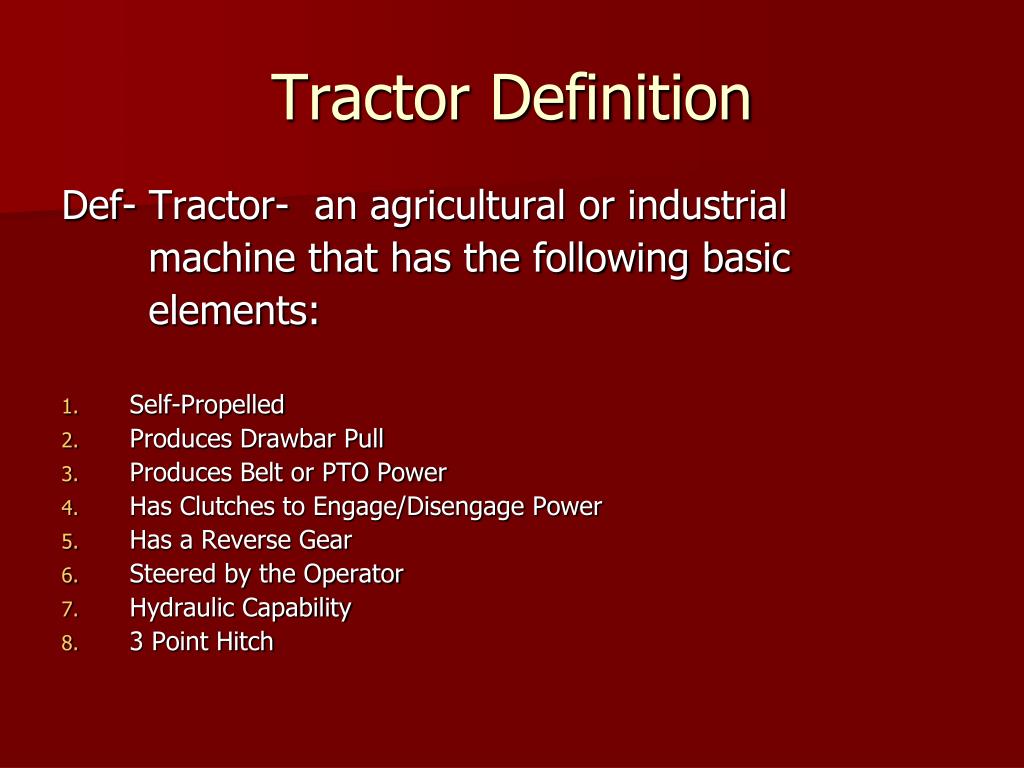 Tractor Definition

Def- Tractor- an agricultural or industrial machine that has the following basic elements:

1. Self-Propelled
2. Produces Drawbar Pull
3. Produces Belt or PTO Power
4. Has Clutches to Engage/Disengage Power
5. Has a Reverse Gear
6. Steered by the Operator
7. Hydraulic Capability
8. 3 Point Hitch